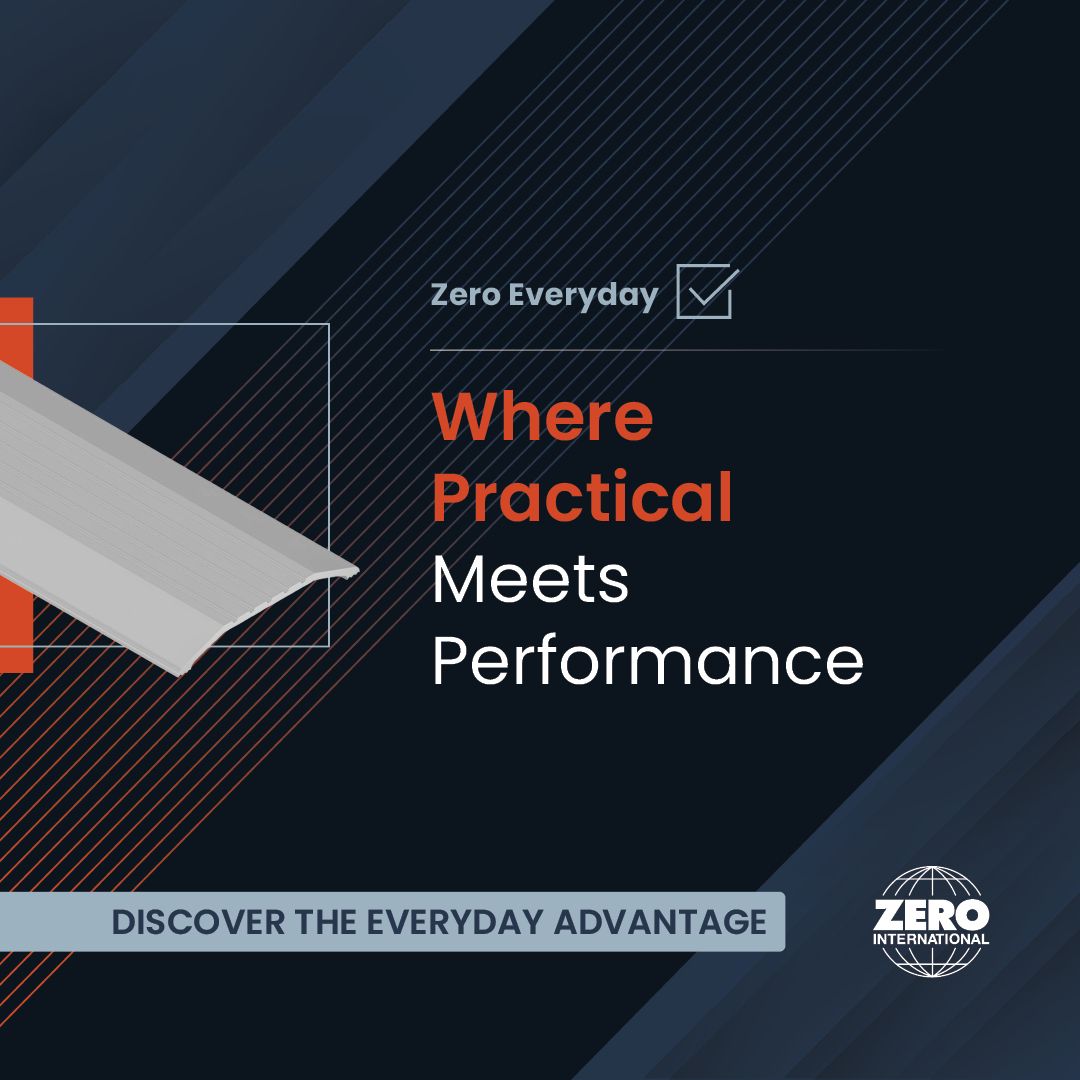 Zero Everyday

Where Practical Meets Performance

DISCOVER THE EVERYDAY ADVANTAGE

ZERO
INTERNATIONAL